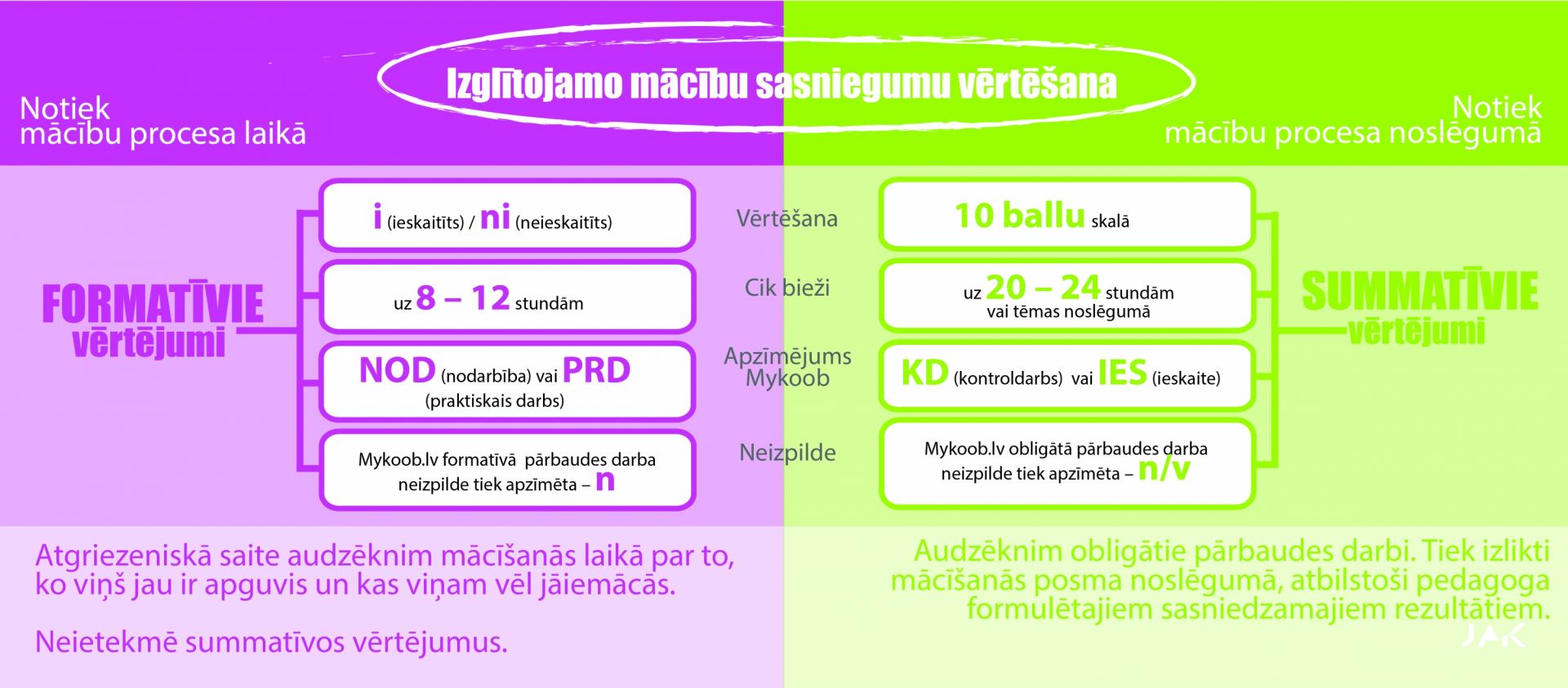 Izglītojamo mācību sasniegumu vērtēšana

Notiek mācību procesa laikā

Notiek mācību procesa noslēgumā

FORMATĪVIE vērtējumi

i (ieskaitīts) / ni (neieskaitīts)

uz 8 – 12 stundām

NOD (nodarbība) vai PRD (praktiskais darbs)

Mykoob.lv formatīvā pārbaudes darba neizpilde tiek apzīmēta – n

Vērtēšana

Cik bieži

Apzīmējums Mykoob

Neizpilde

10 ballu skalā

uz 20 – 24 stundām vai tēmas noslēgumā

KD (kontroldarbs) vai IES (ieskaite)

Mykoob.lv obligātā pārbaudes darba neizpilde tiek apzīmēta – n/v

SUMMATĪVIE vērtējumi

Atgriezeniskā saite audzēknim mācīšanās laikā par to, ko viņš jau ir apguvis un kas viņam vēl jāiemācās.

Neietekmē summatīvos vērtējumus.

Audzēknim obligātie pārbaudes darbi. Tiek izlikti mācīšanās posma noslēgumā, atbilstoši pedagoga formulētajiem sasniedzamajiem rezultātiem.

JAK